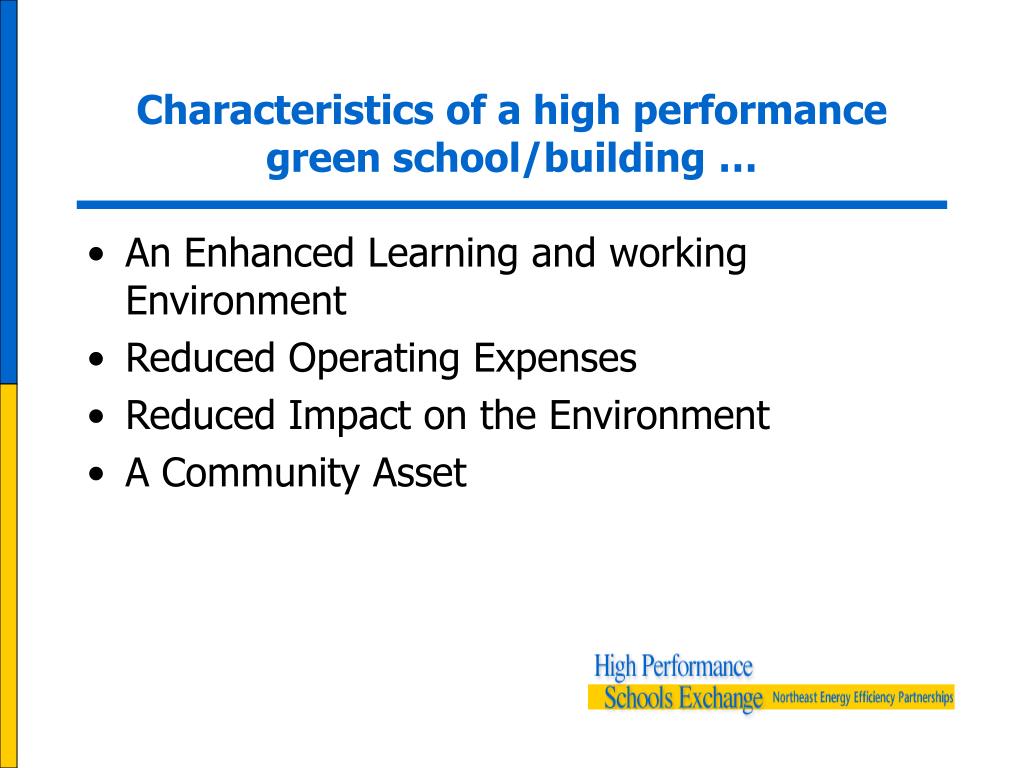 Characteristics of a high performance green school/building …

• An Enhanced Learning and working Environment
• Reduced Operating Expenses
• Reduced Impact on the Environment
• A Community Asset

High Performance
Schools Exchange
Northeast Energy Efficiency Partnerships